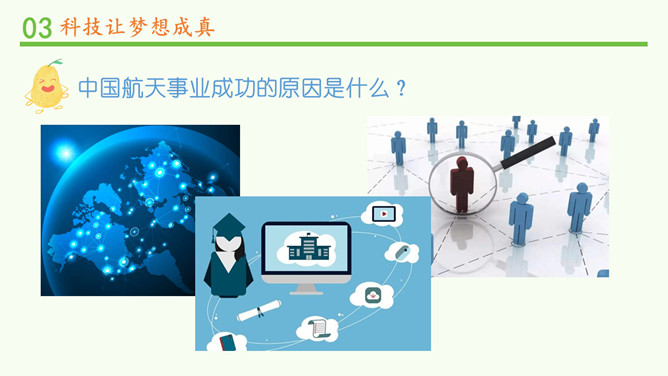 03 科技让梦想成真

中国航天事业成功的原因是什么？